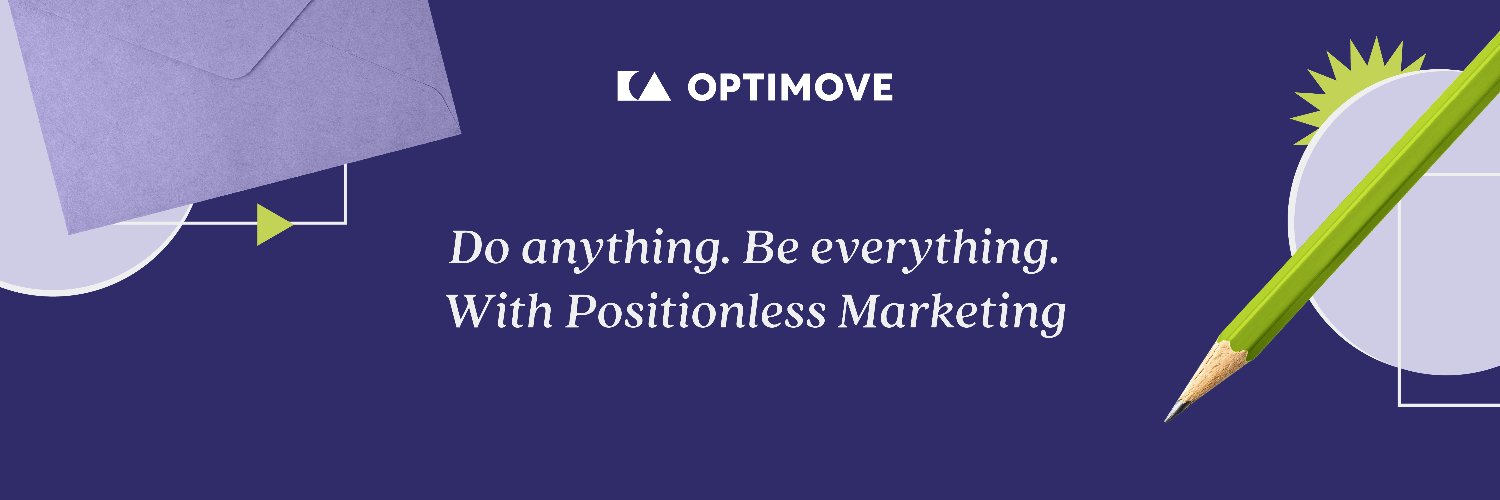 OPTIMOVE

Do anything. Be everything. With Positionless Marketing